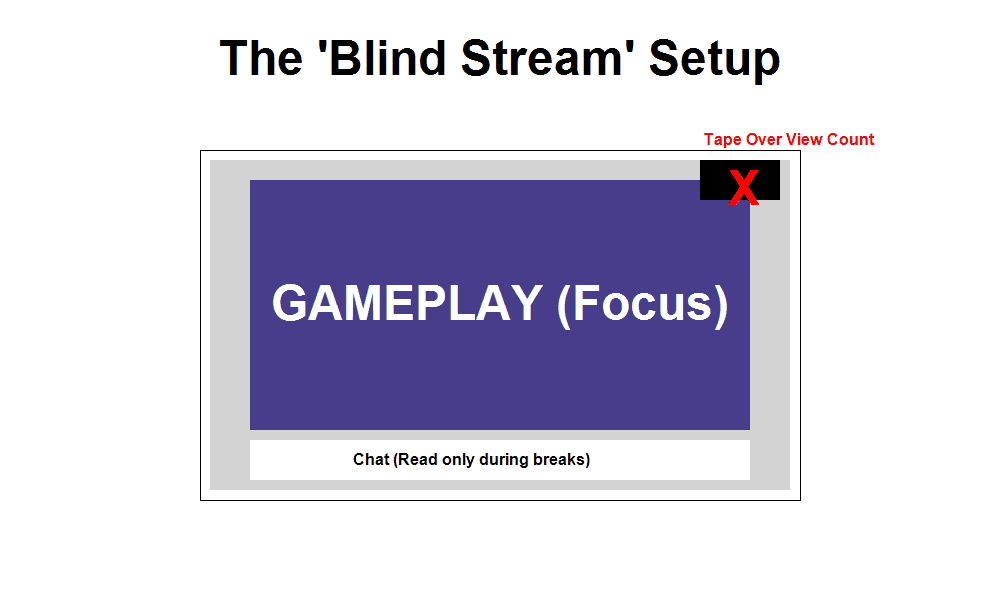 The 'Blind Stream' Setup

Tape Over View Count

X

GAMEPLAY (Focus)

Chat (Read only during breaks)